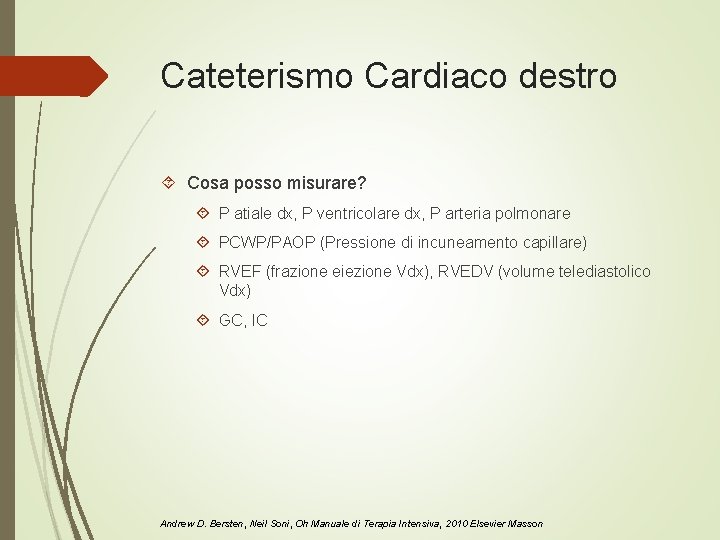 Cateterismo Cardiaco destro

Cosa posso misurare?

P atiale dx, P ventricolare dx, P arteria polmonare

PCWP/PAOP (Pressione di incuneamento capillare)

RVEF (frazione eiezione Vdx), RVEDV (volume telediastolico Vdx)

GC, IC

Andrew D. Bersten, Neil Soni, Oh Manuale di Terapia Intensiva, 2010 Elsevier Masson